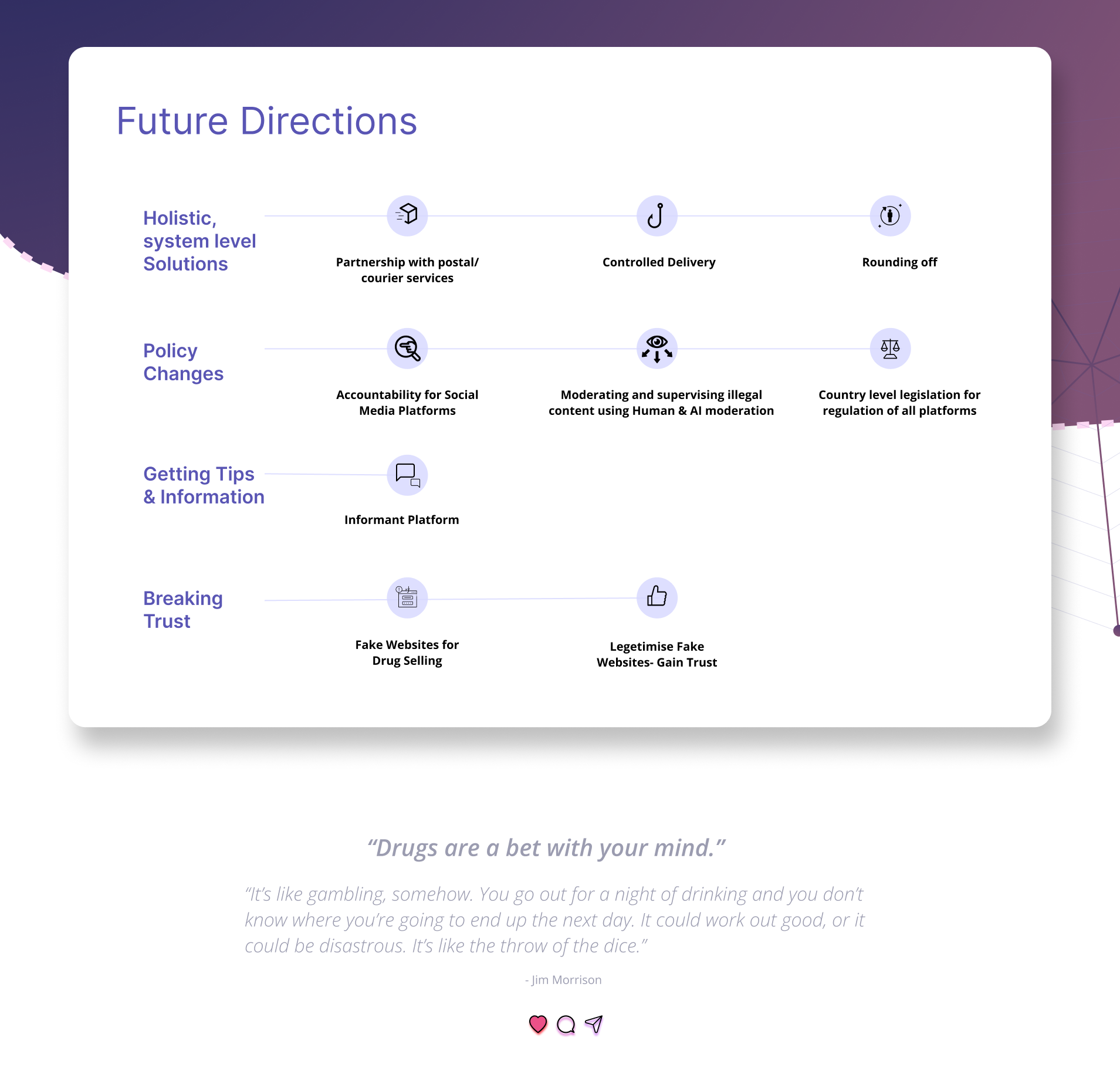 Future Directions

Holistic, system level Solutions

Partnership with postal/ courier services

Controlled Delivery

Rounding off

Policy Changes

Accountability for Social Media Platforms

Moderating and supervising illegal content using Human & AI moderation

Country level legislation for regulation of all platforms

Getting Tips & Information

Informant Platform

Breaking Trust

Fake Websites for Drug Selling

Legetimise Fake Websites- Gain Trust

“Drugs are a bet with your mind.”

“It’s like gambling, somehow. You go out for a night of drinking and you don’t know where you’re going to end up the next day. It could work out good, or it could be disastrous. It’s like the throw of the dice.”

- Jim Morrison